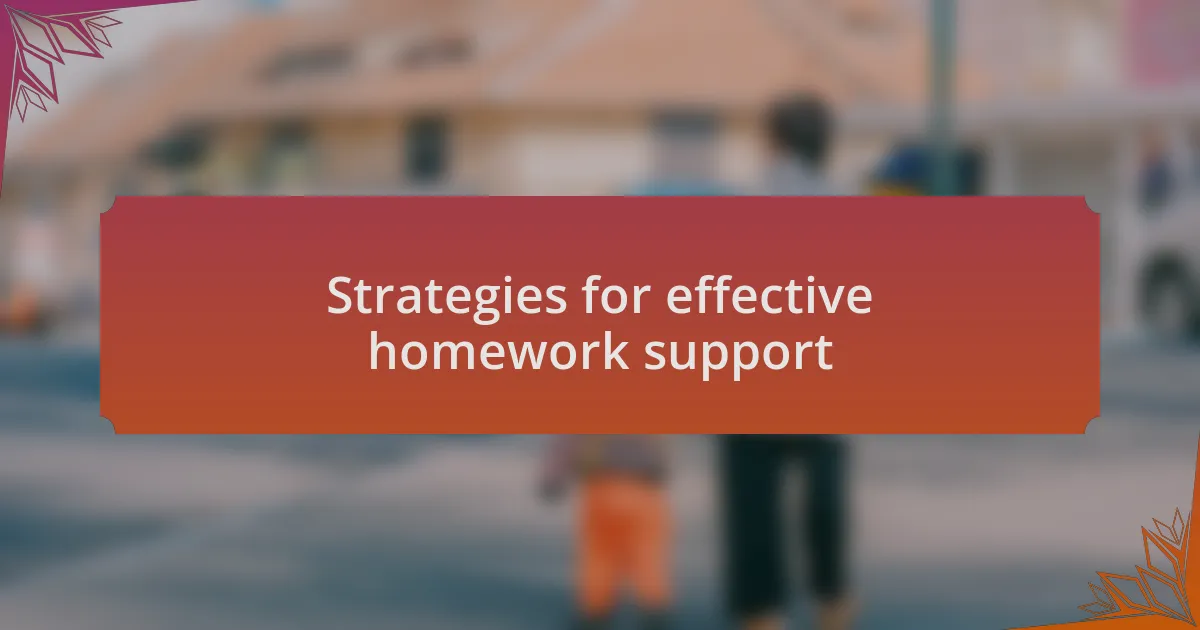 Strategies for effective homework support